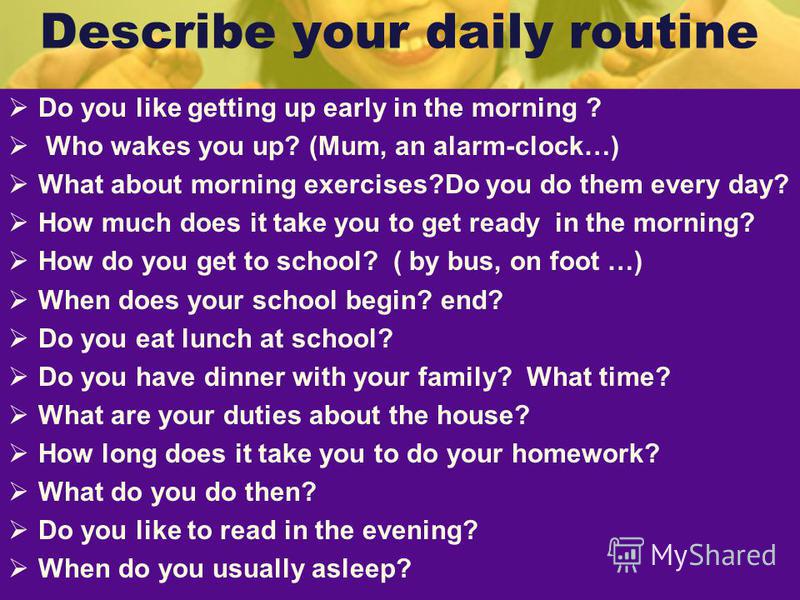 Describe your daily routine

➢ Do you like getting up early in the morning ?
➢ Who wakes you up? (Mum, an alarm-clock…)
➢ What about morning exercises?Do you do them every day?
➢ How much does it take you to get ready in the morning?
➢ How do you get to school? ( by bus, on foot …)
➢ When does your school begin? end?
➢ Do you eat lunch at school?
➢ Do you have dinner with your family? What time?
➢ What are your duties about the house?
➢ How long does it take you to do your homework?
➢ What do you do then?
➢ Do you like to read in the evening?
➢ When do you usually asleep?

MyShared